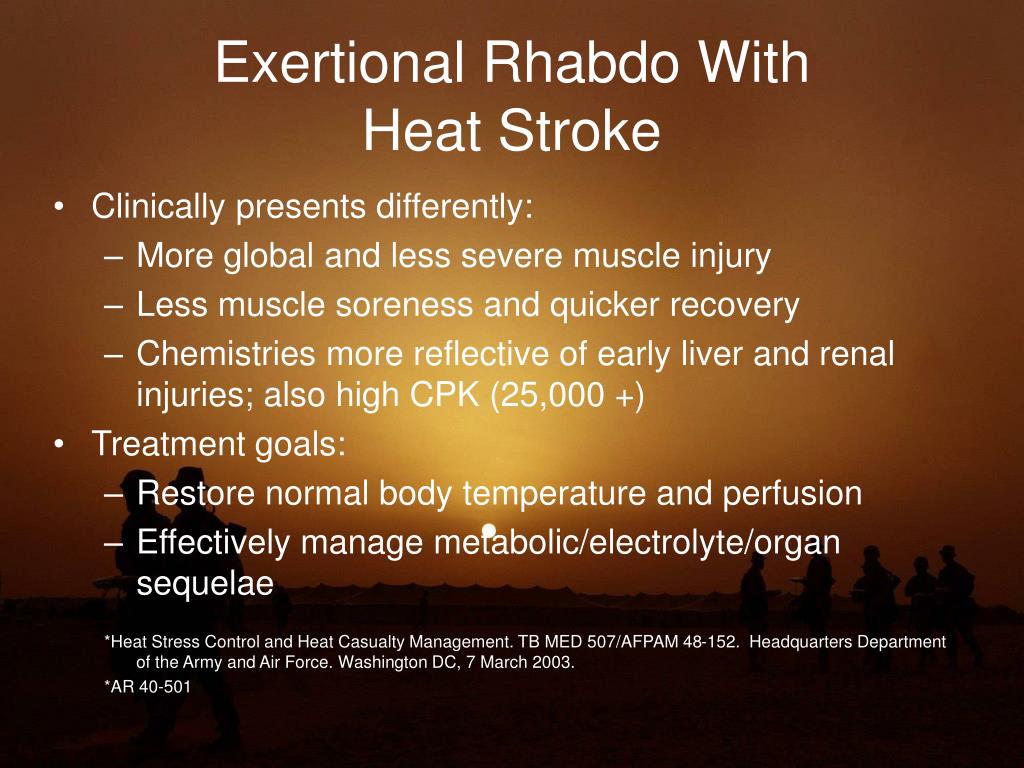 Exertional Rhabdo With Heat Stroke

• Clinically presents differently:
– More global and less severe muscle injury
– Less muscle soreness and quicker recovery
– Chemistries more reflective of early liver and renal injuries; also high CPK (25,000 +)
• Treatment goals:
– Restore normal body temperature and perfusion
– Effectively manage metabolic/electrolyte/organ sequelae

*Heat Stress Control and Heat Casualty Management. TB MED 507/AFPAM 48-152. Headquarters Department of the Army and Air Force. Washington DC, 7 March 2003.
*AR 40-501